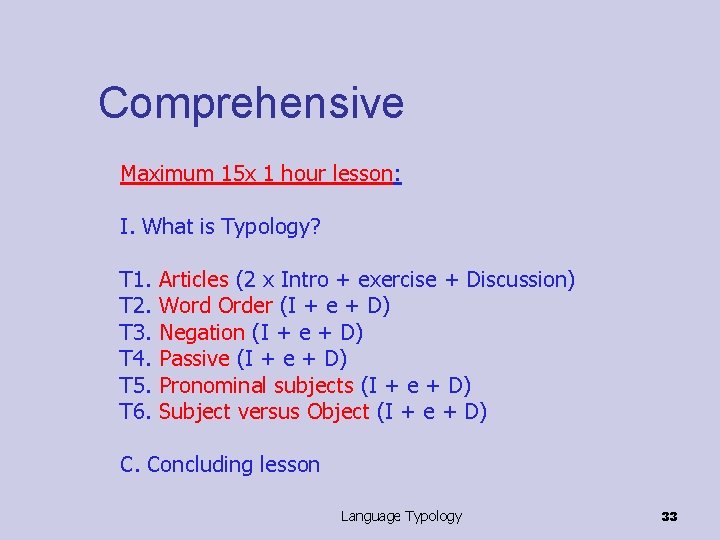 Comprehensive

Maximum 15x 1 hour lesson:

I. What is Typology?

T1. Articles (2 x Intro + exercise + Discussion)
T2. Word Order (I + e + D)
T3. Negation (I + e + D)
T4. Passive (I + e + D)
T5. Pronominal subjects (I + e + D)
T6. Subject versus Object (I + e + D)

C. Concluding lesson

Language Typology

33